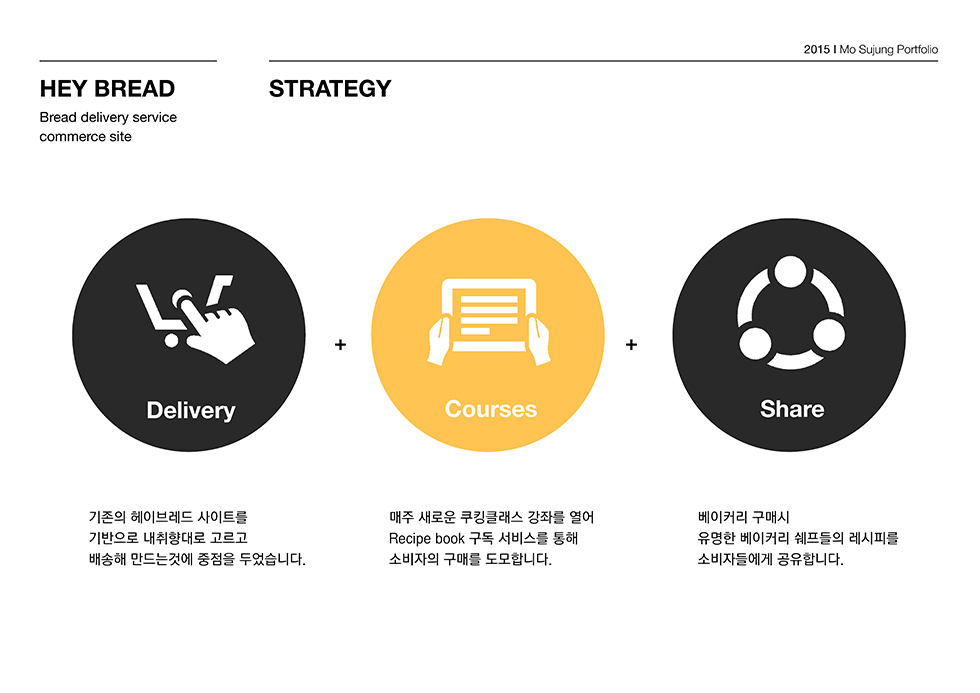 2015 I Mo Sujung Portfolio

HEY BREAD

Bread delivery service commerce site

STRATEGY

Delivery

+

Courses

+

Share

기존의 헤이브레드 사이트를 기반으로 내취향대로 고르고 배송해 만드는것에 중점을 두었습니다.

매주 새로운 쿠킹클래스 강좌를 열어 Recipe book 구독 서비스를 통해 소비자의 구매를 도모합니다.

베이커리 구매시 유명한 베이커리 쉐프들의 레시피를 소비자들에게 공유합니다.